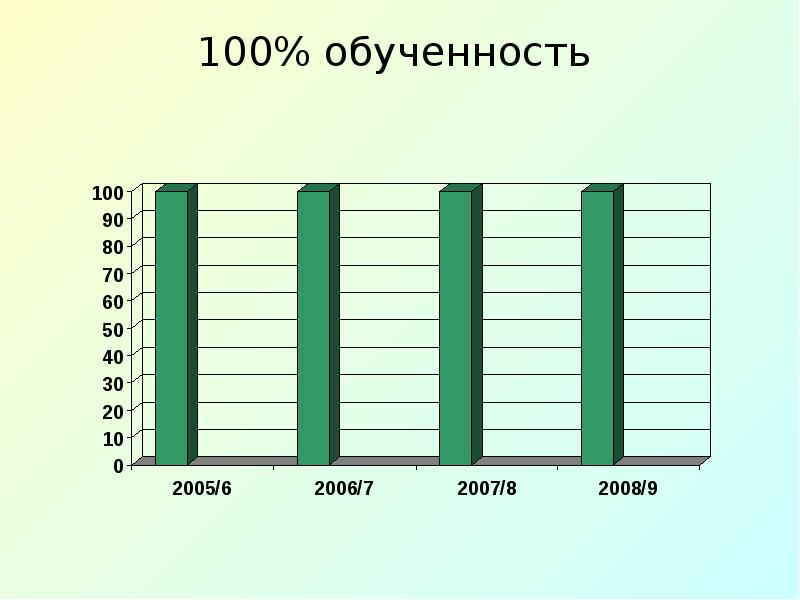 100% обученность

100
90
80
70
60
50
40
30
20
10
0

2005/6
2006/7
2007/8
2008/9